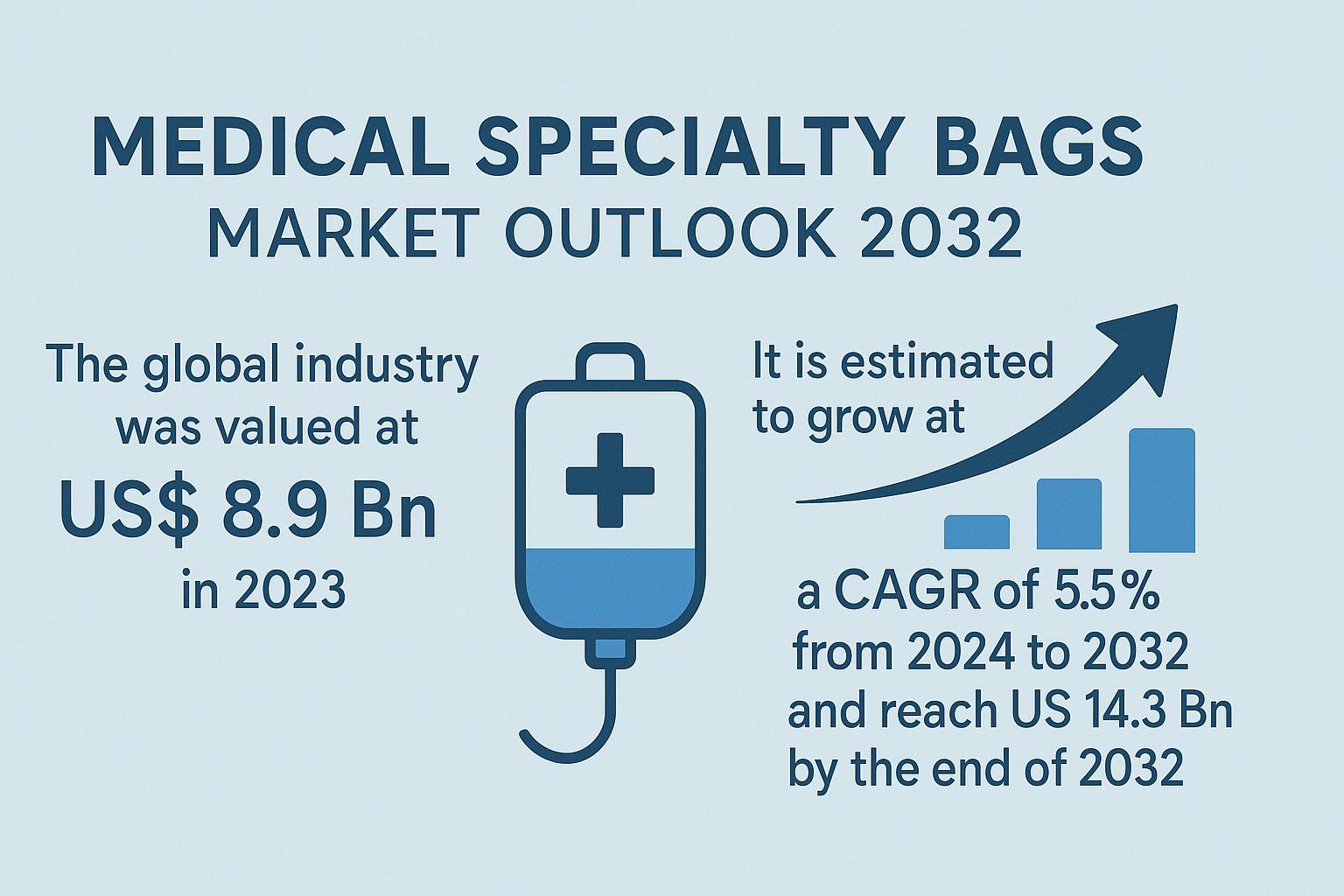 MEDICAL SPECIALTY BAGS
MARKET OUTLOOK 2032

The global industry was valued at
US$ 8.9 Bn
in 2023

It is estimated to grow at

a CAGR of 5.5% from 2024 to 2032 and reach US 14.3 Bn by the end of 2032